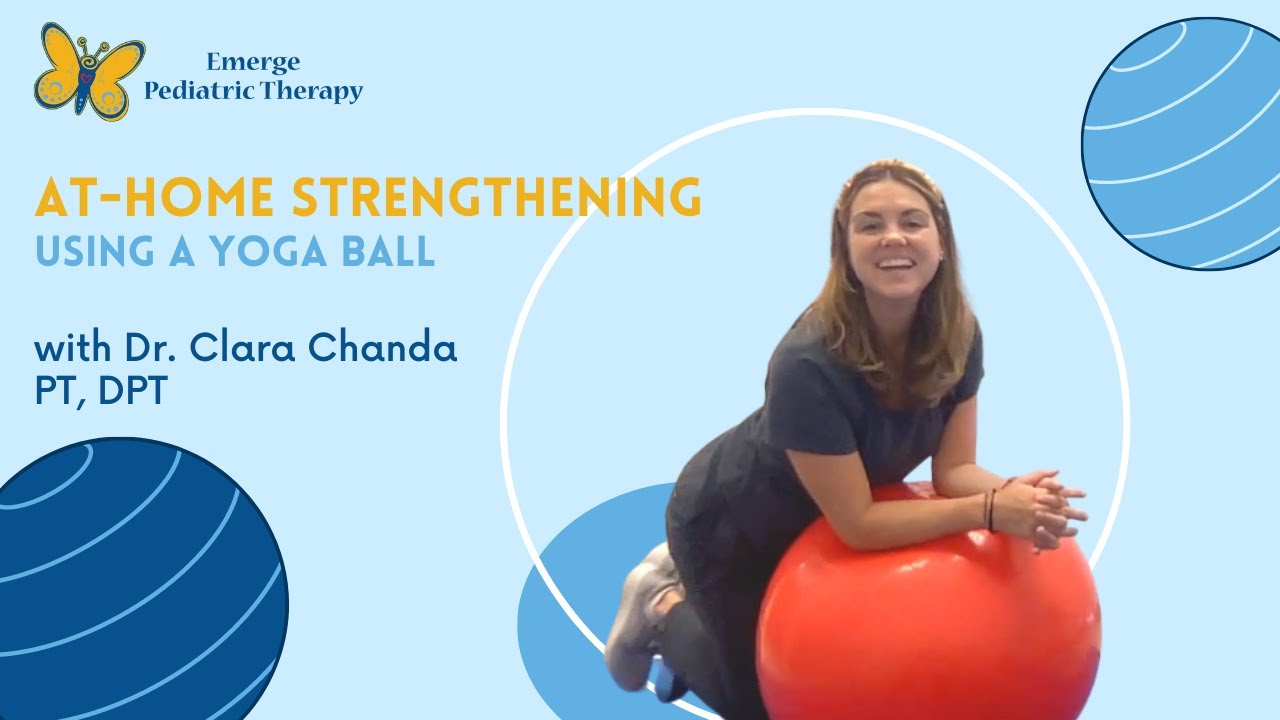 Emerge
Pediatric Therapy

AT-HOME STRENGTHENING
USING A YOGA BALL

with Dr. Clara Chanda
PT, DPT